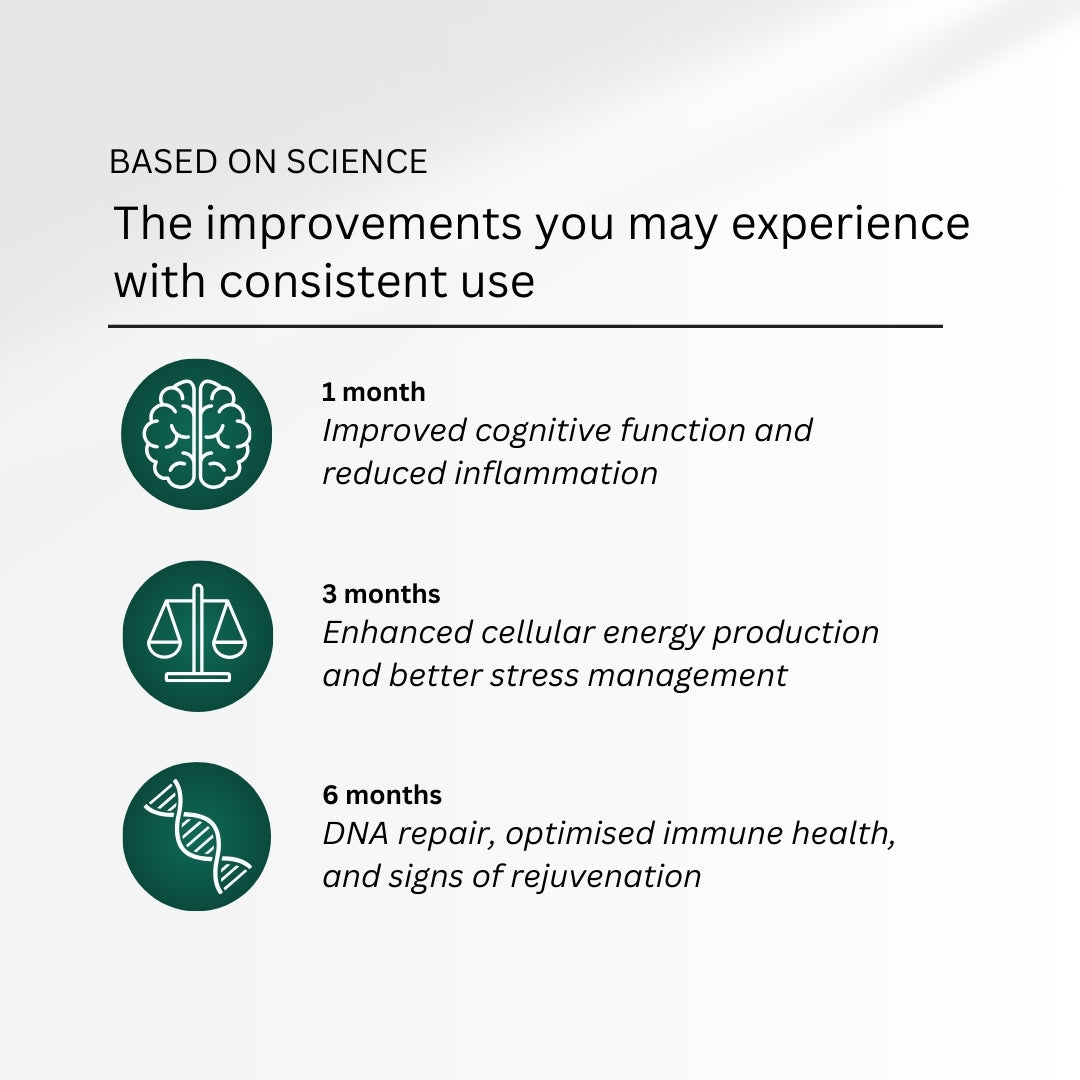 BASED ON SCIENCE

The improvements you may experience with consistent use

1 month
Improved cognitive function and reduced inflammation

3 months
Enhanced cellular energy production and better stress management

6 months
DNA repair, optimised immune health, and signs of rejuvenation